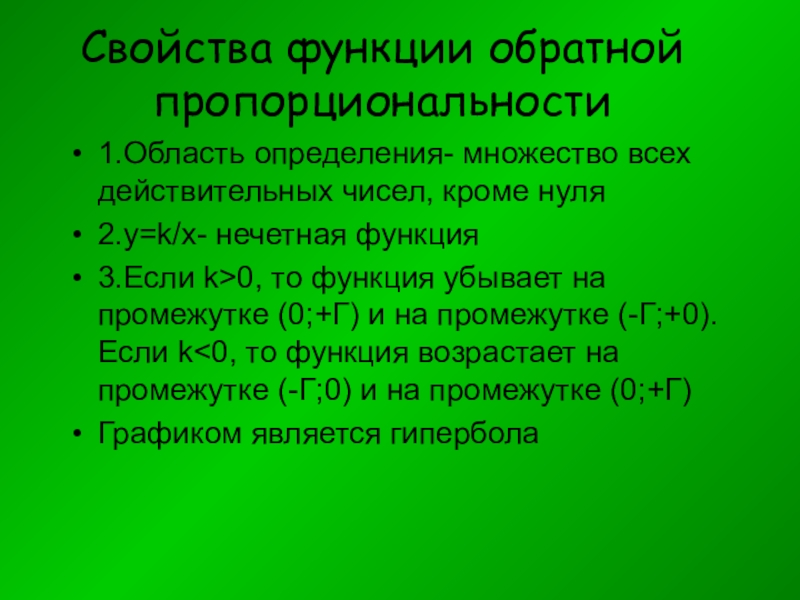 Свойства функции обратной пропорциональности

• 1.Область определения- множество всех действительных чисел, кроме нуля
• 2.y=k/x- нечетная функция
• 3.Если k>0, то функция убывает на промежутке (0;+Г) и на промежутке (-Г;+0). Если k<0, то функция возрастает на промежутке (-Г;0) и на промежутке (0;+Г)
• Графиком является гипербола